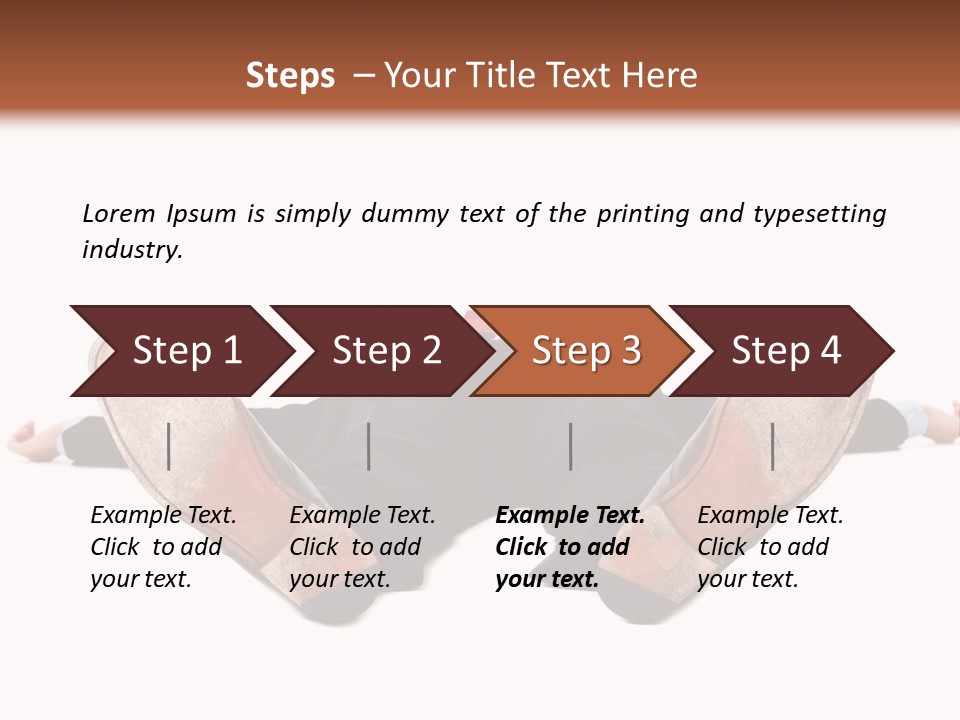 Steps – Your Title Text Here

Lorem Ipsum is simply dummy text of the printing and typesetting industry.

Step 1

Step 2

Step 3

Step 4

Example Text. Click to add your text.

Example Text. Click to add your text.

Example Text. Click to add your text.

Example Text. Click to add your text.